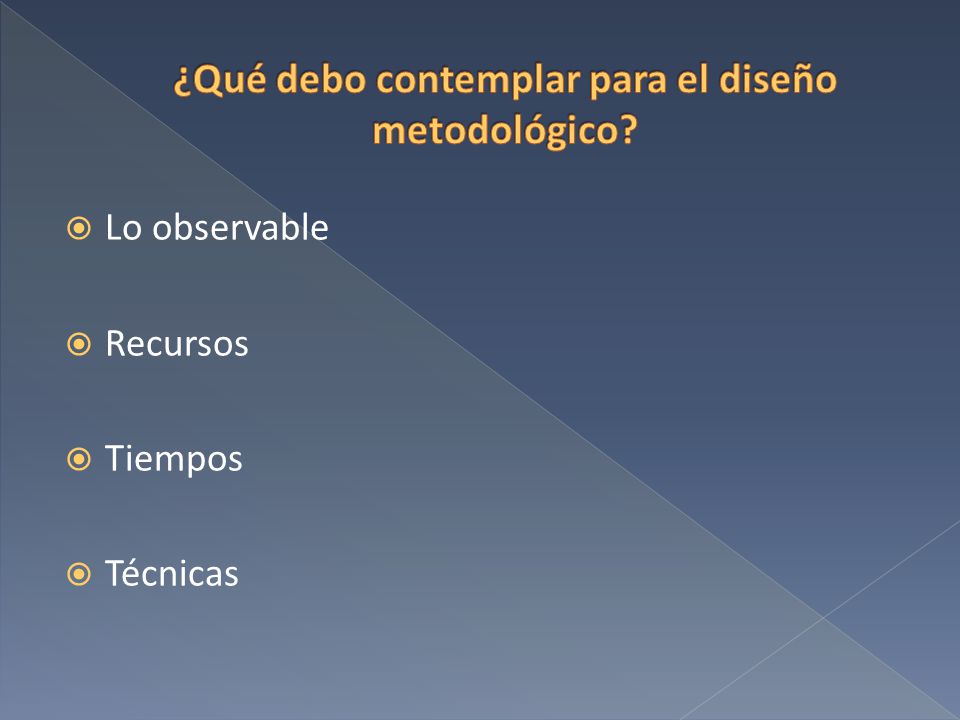 ¿Qué debo contemplar para el diseño metodológico?

Lo observable

Recursos

Tiempos

Técnicas